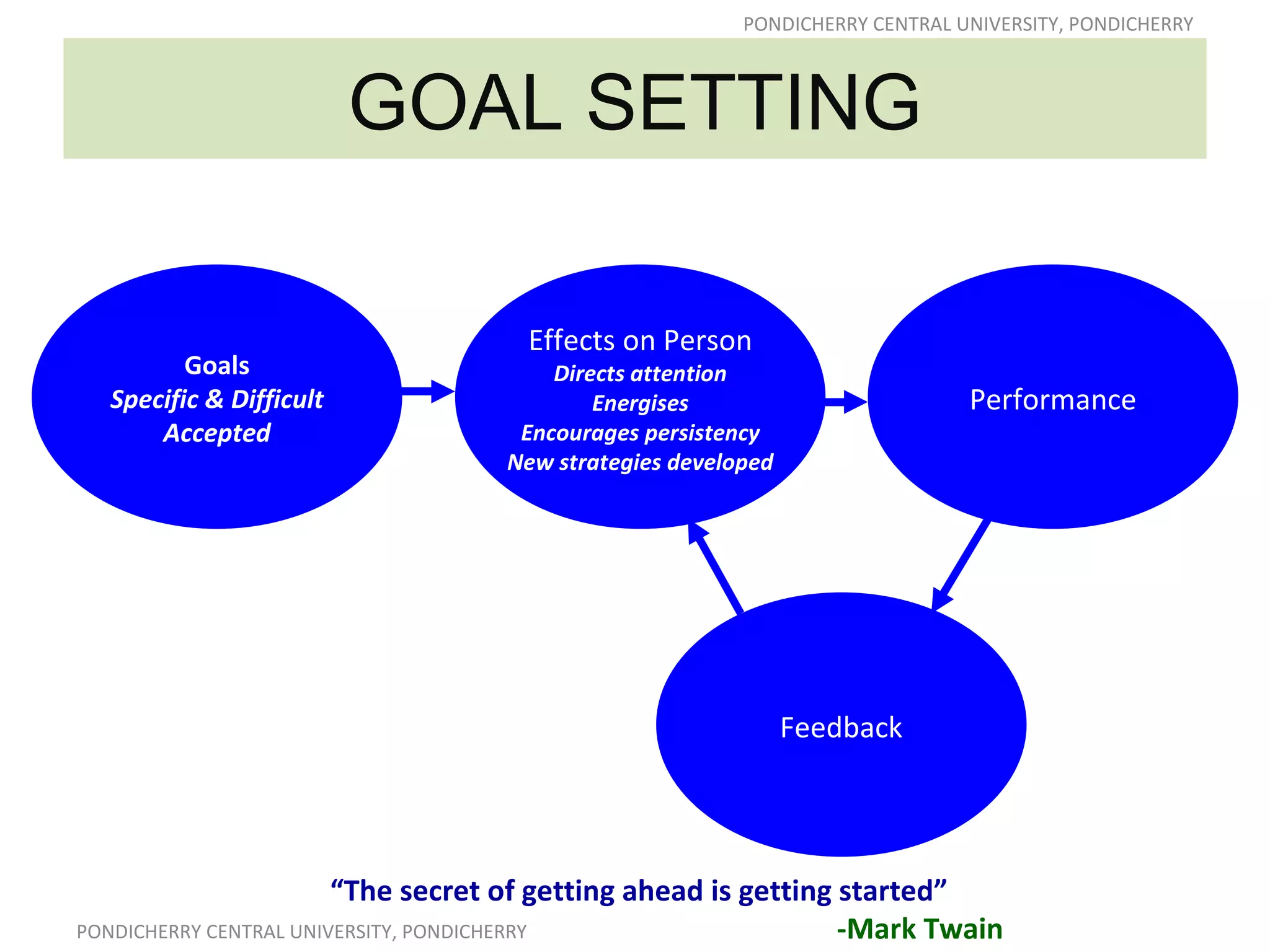 PONDICHERRY CENTRAL UNIVERSITY, PONDICHERRY

GOAL SETTING

Goals
Specific & Difficult
Accepted

Effects on Person
Directs attention
Energises
Encourages persistency
New strategies developed

Performance

Feedback

“The secret of getting ahead is getting started”
-Mark Twain

PONDICHERRY CENTRAL UNIVERSITY, PONDICHERRY